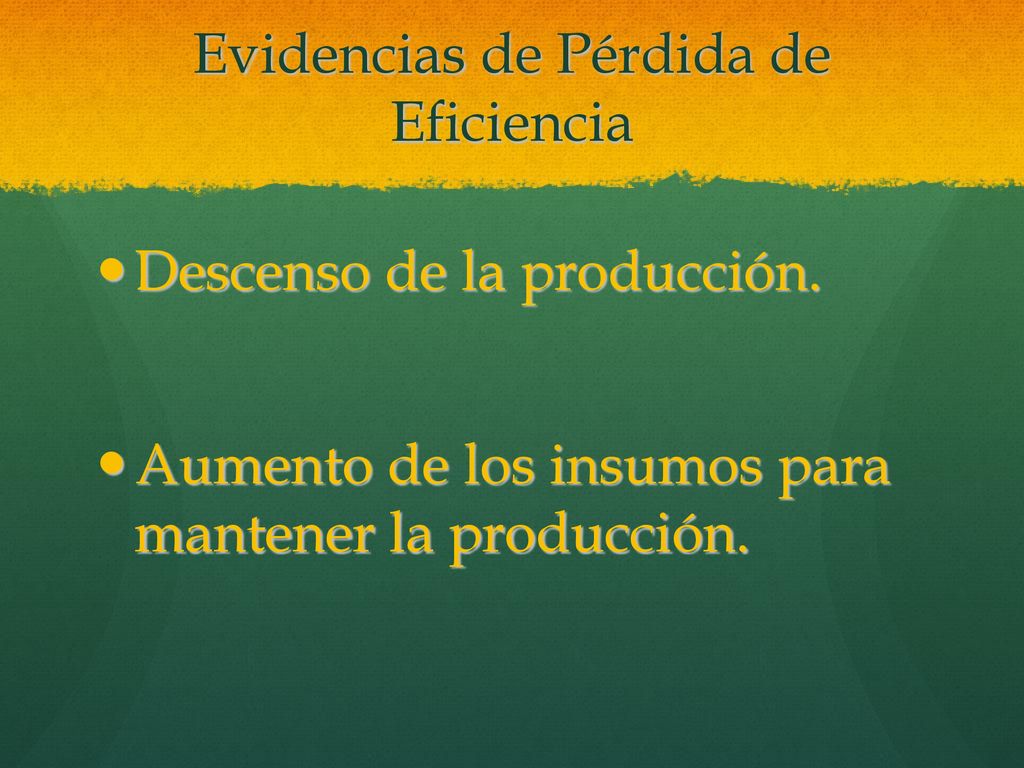 Evidencias de Pérdida de Eficiencia

• Descenso de la producción.

• Aumento de los insumos para mantener la producción.